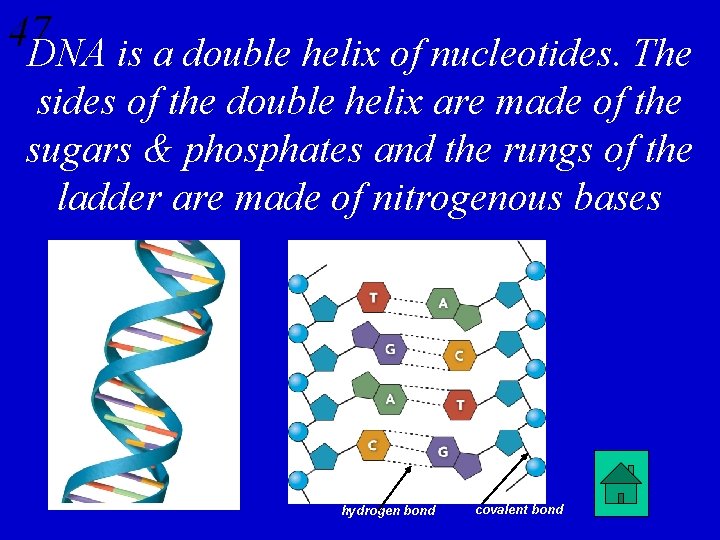 47

DNA is a double helix of nucleotides. The sides of the double helix are made of the sugars & phosphates and the rungs of the ladder are made of nitrogenous bases

T
A
G
C
A
T
C
G

hydrogen bond
covalent bond